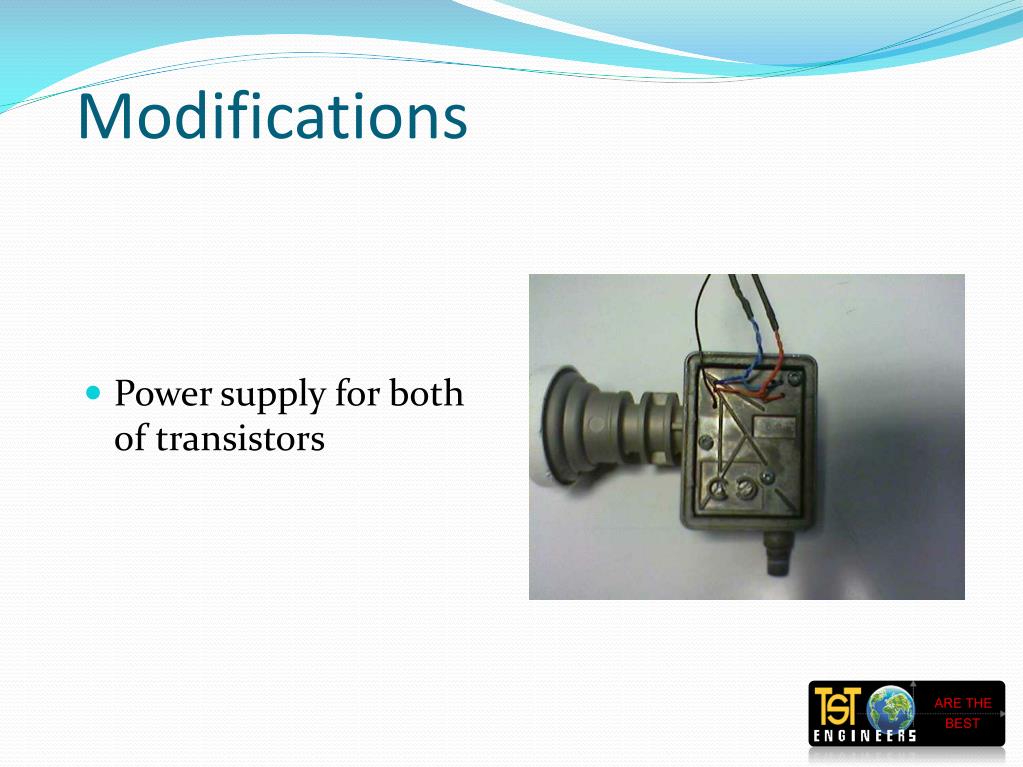 Modifications

Power supply for both of transistors

TST ENGINEERS ARE THE BEST